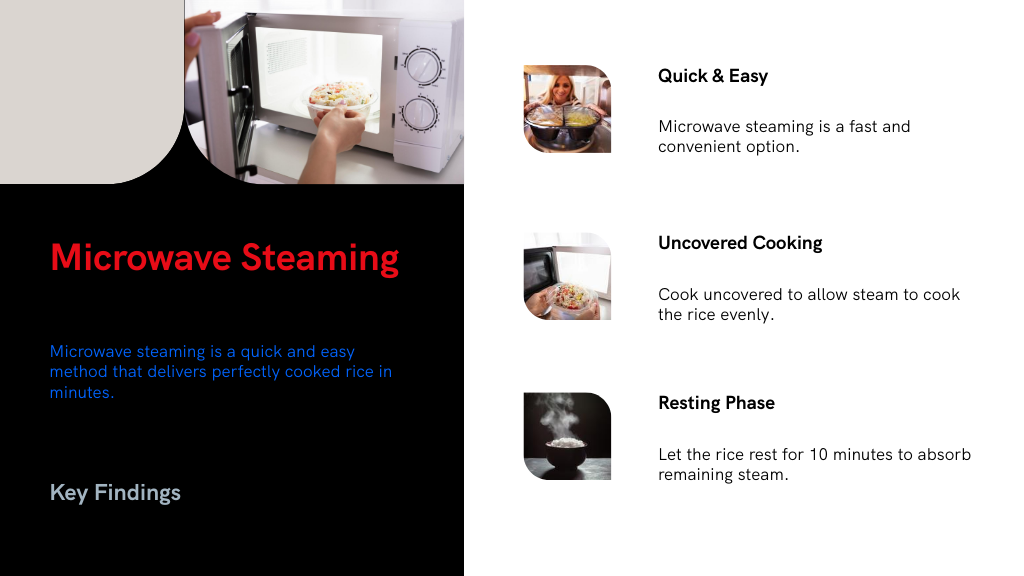 Microwave Steaming

Microwave steaming is a quick and easy method that delivers perfectly cooked rice in minutes.

Key Findings

Quick & Easy

Microwave steaming is a fast and convenient option.

Uncovered Cooking

Cook uncovered to allow steam to cook the rice evenly.

Resting Phase

Let the rice rest for 10 minutes to absorb remaining steam.